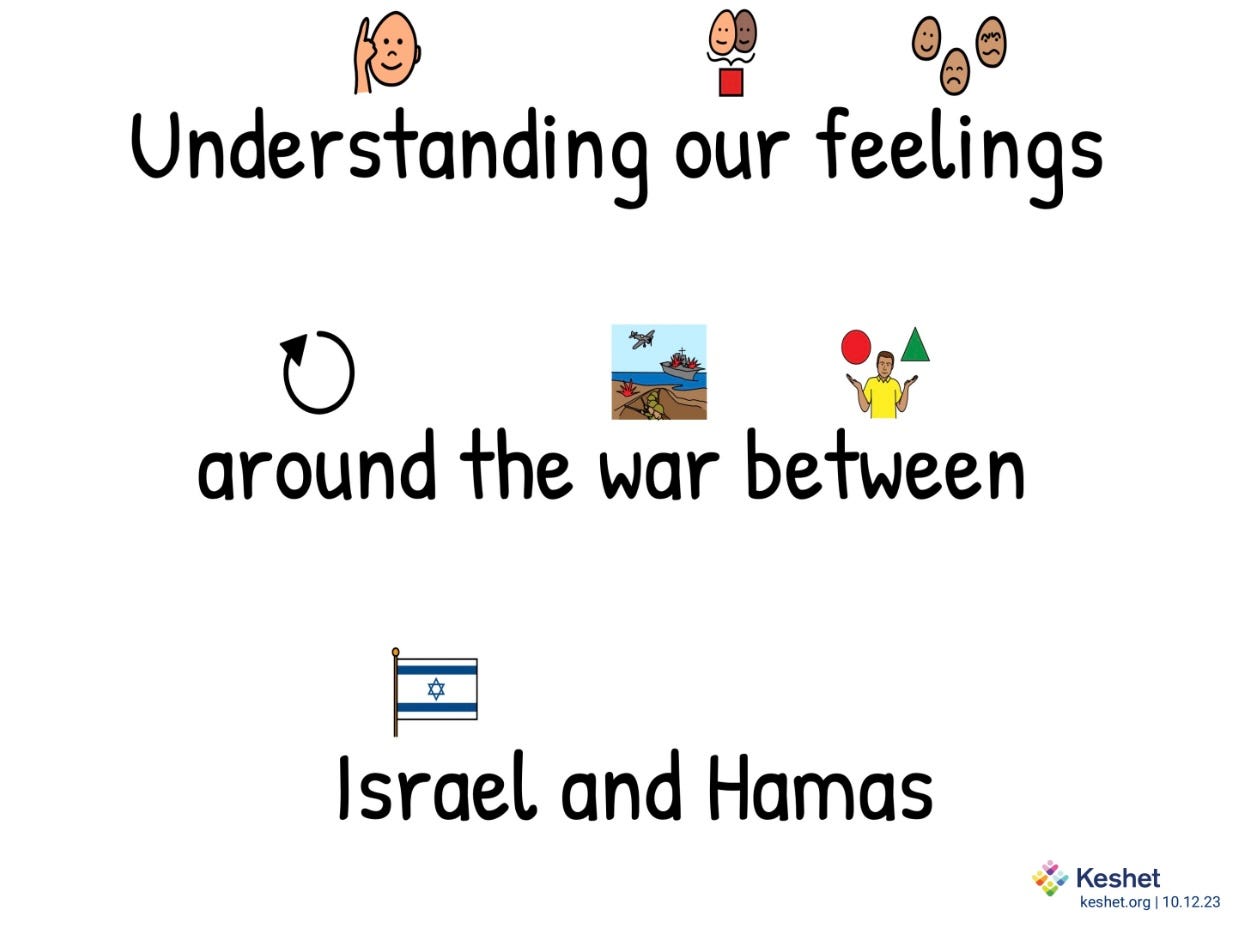 Understanding our feelings

around the war between

Israel and Hamas

Keshet
keshet.org | 10.12.23